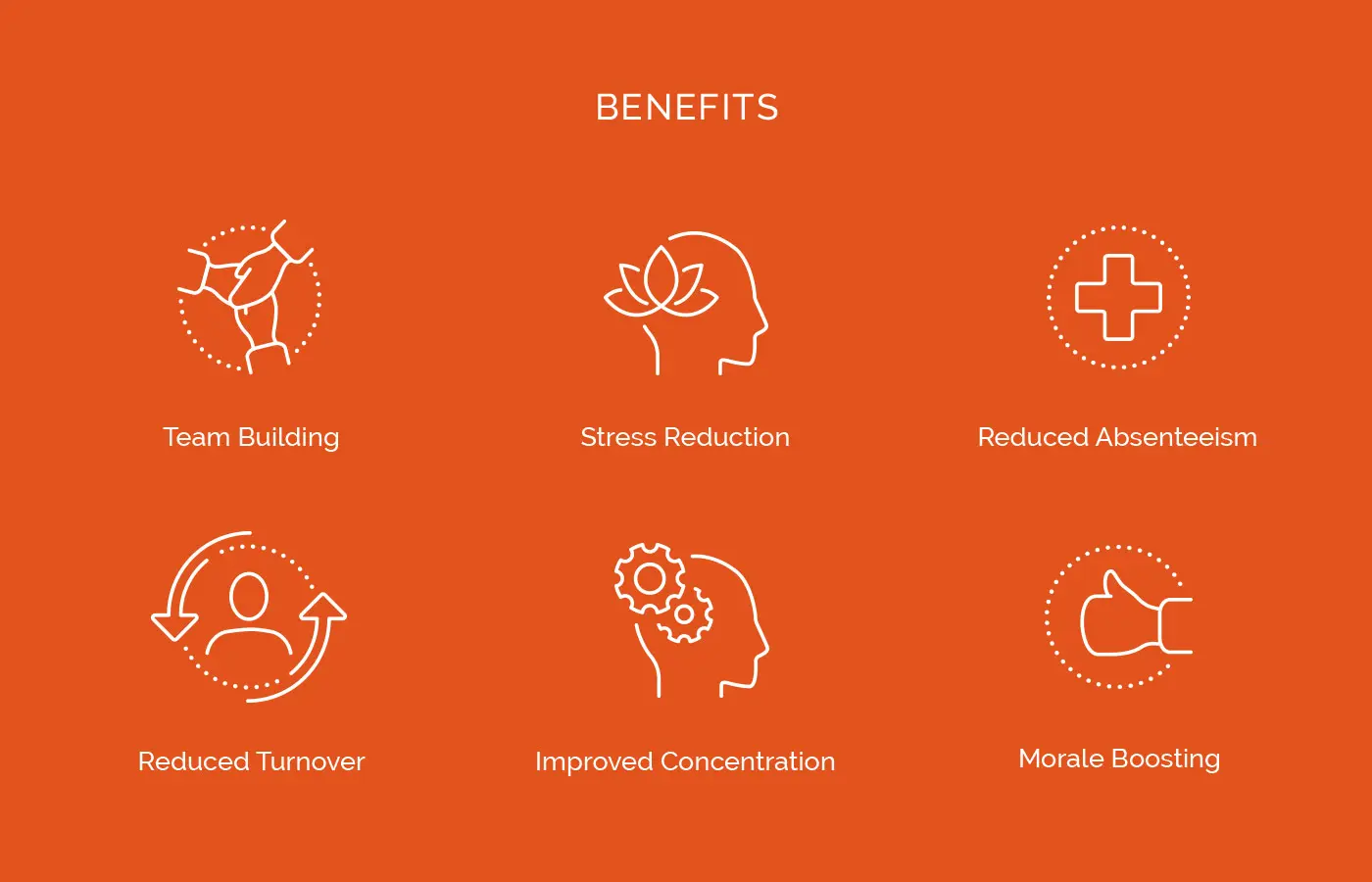 BENEFITS

Team Building

Stress Reduction

Reduced Absenteeism

Reduced Turnover

Improved Concentration

Morale Boosting